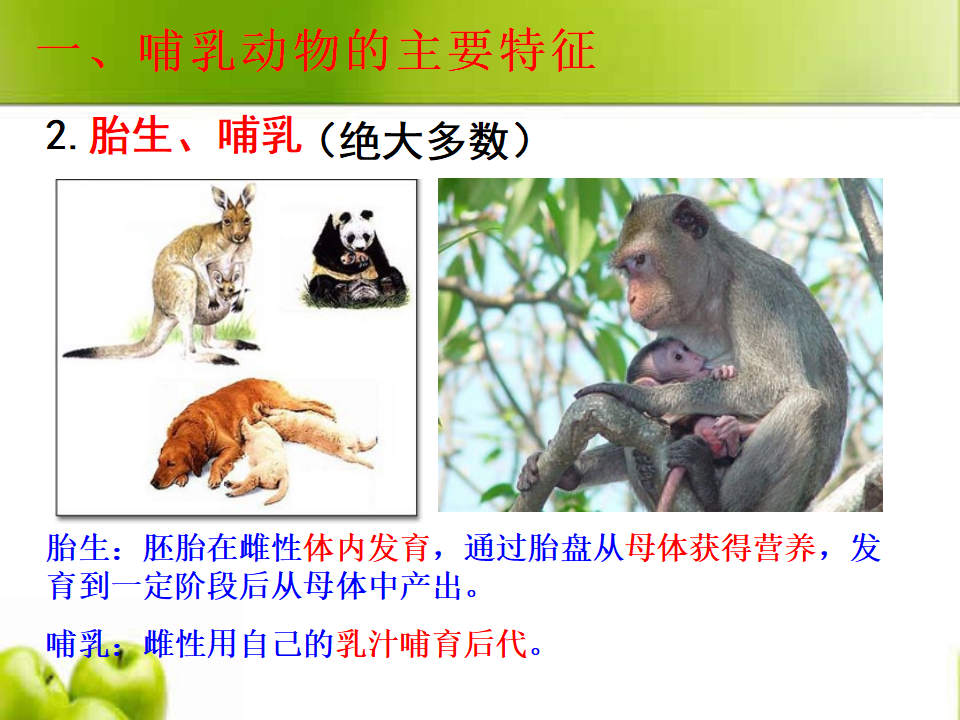 一、哺乳动物的主要特征

2. 胎生、哺乳（绝大多数）

胎生：胚胎在雌性体内发育，通过胎盘从母体获得营养，发育到一定阶段后从母体中产出。

哺乳：雌性用自己的乳汁哺育后代。